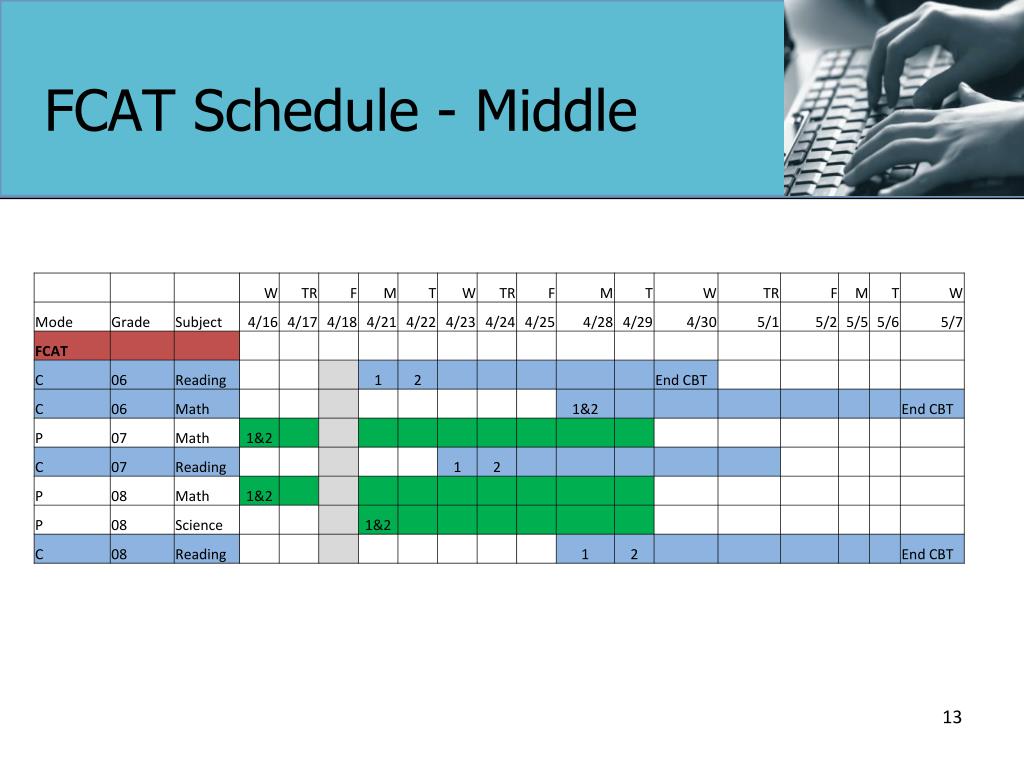 FCAT Schedule - Middle

| | | | W | TR | F | M | T | W | TR | F | M | T | W | TR | F | M | T | W |
|---|---|---|---|---|---|---|---|---|---|---|---|---|---|---|---|---|---|---|
| Mode | Grade | Subject | 4/16 | 4/17 | 4/18 | 4/21 | 4/22 | 4/23 | 4/24 | 4/25 | 4/28 | 4/29 | 4/30 | 5/1 | 5/2 | 5/5 | 5/6 | 5/7 |
| FCAT | | | | | | | | | | | | | | | | | | |
| C | 06 | Reading | | | | 1 | 2 | | | | | | End CBT | | | | | |
| C | 06 | Math | | | | | | | | | 1&2 | | | | | | | End CBT |
| P | 07 | Math | 1&2 | | | | | | | | | | | | | | | |
| C | 07 | Reading | | | | | | 1 | 2 | | | | | | | | | |
| P | 08 | Math | 1&2 | | | | | | | | | | | | | | | |
| P | 08 | Science | | | | 1&2 | | | | | | | | | | | | |
| C | 08 | Reading | | | | | | | | | 1 | 2 | | | | | | End CBT |

13